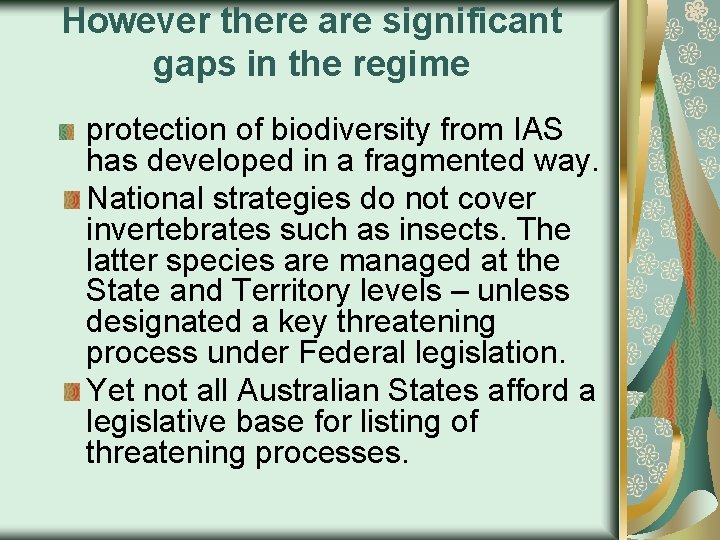 However there are significant gaps in the regime

protection of biodiversity from IAS has developed in a fragmented way.

National strategies do not cover invertebrates such as insects. The latter species are managed at the State and Territory levels – unless designated a key threatening process under Federal legislation.

Yet not all Australian States afford a legislative base for listing of threatening processes.